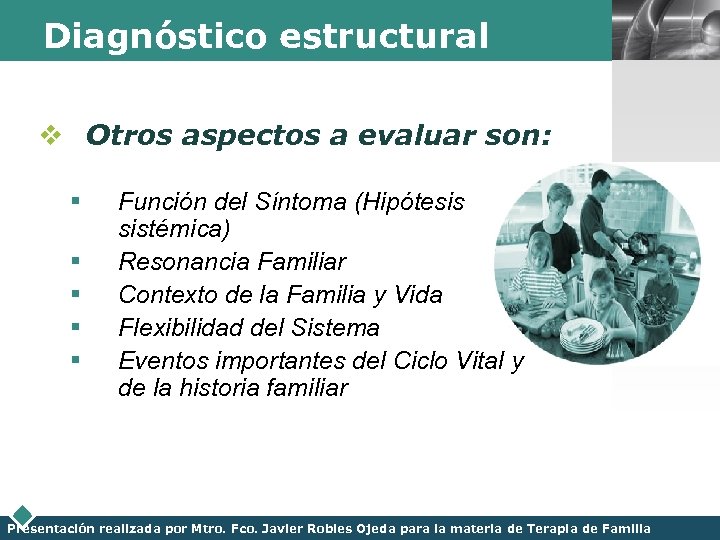 Diagnóstico estructural

❖ Otros aspectos a evaluar son:

▪ Función del Síntoma (Hipótesis sistémica)
▪ Resonancia Familiar
▪ Contexto de la Familia y Vida
▪ Flexibilidad del Sistema
▪ Eventos importantes del Ciclo Vital y de la historia familiar

Presentación realizada por Mtro. Fco. Javier Robles Ojeda para la materia de Terapia de Familia